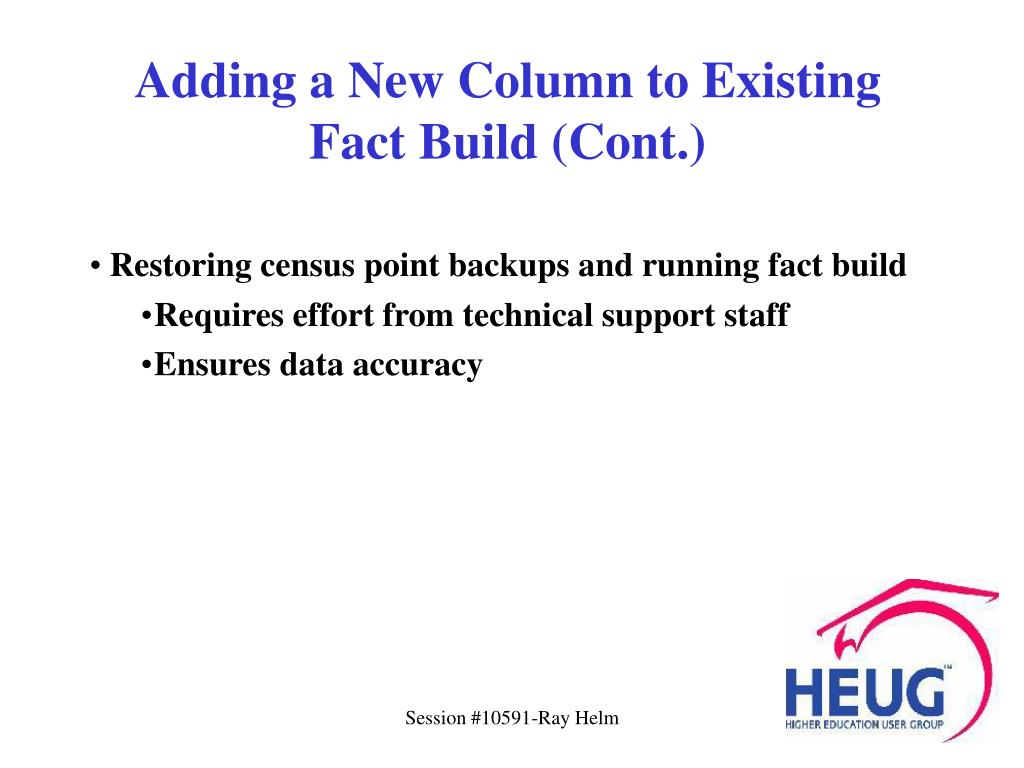 Adding a New Column to Existing Fact Build (Cont.)

• Restoring census point backups and running fact build

•Requires effort from technical support staff

•Ensures data accuracy

Session #10591-Ray Helm

HEUG™
HIGHER EDUCATION USER GROUP